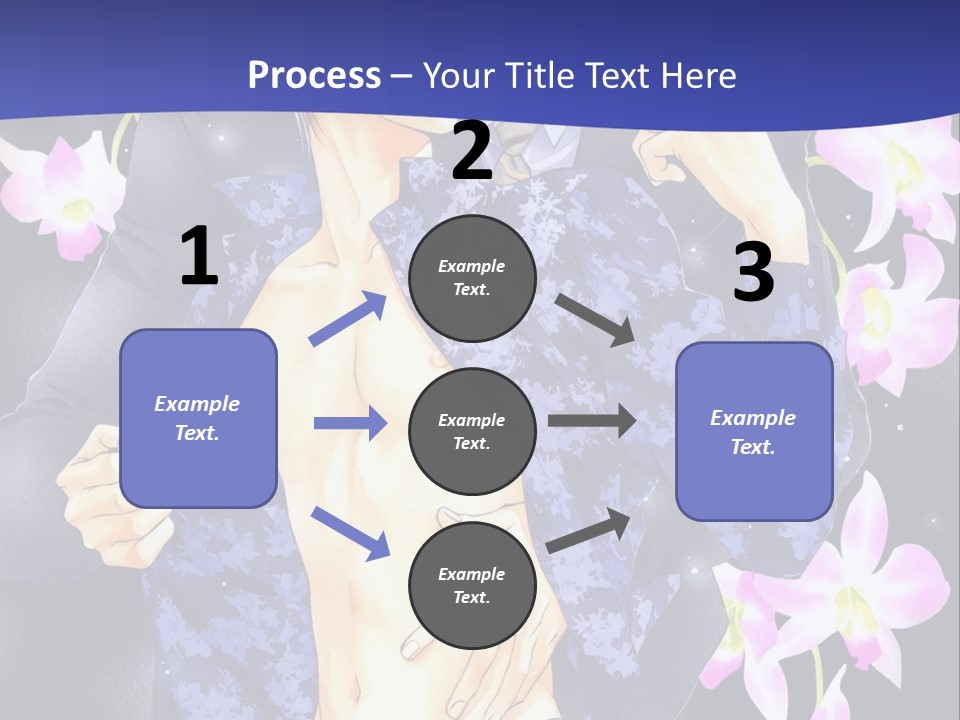 Process – Your Title Text Here

1

Example Text.

2

Example Text.

Example Text.

Example Text.

3

Example Text.